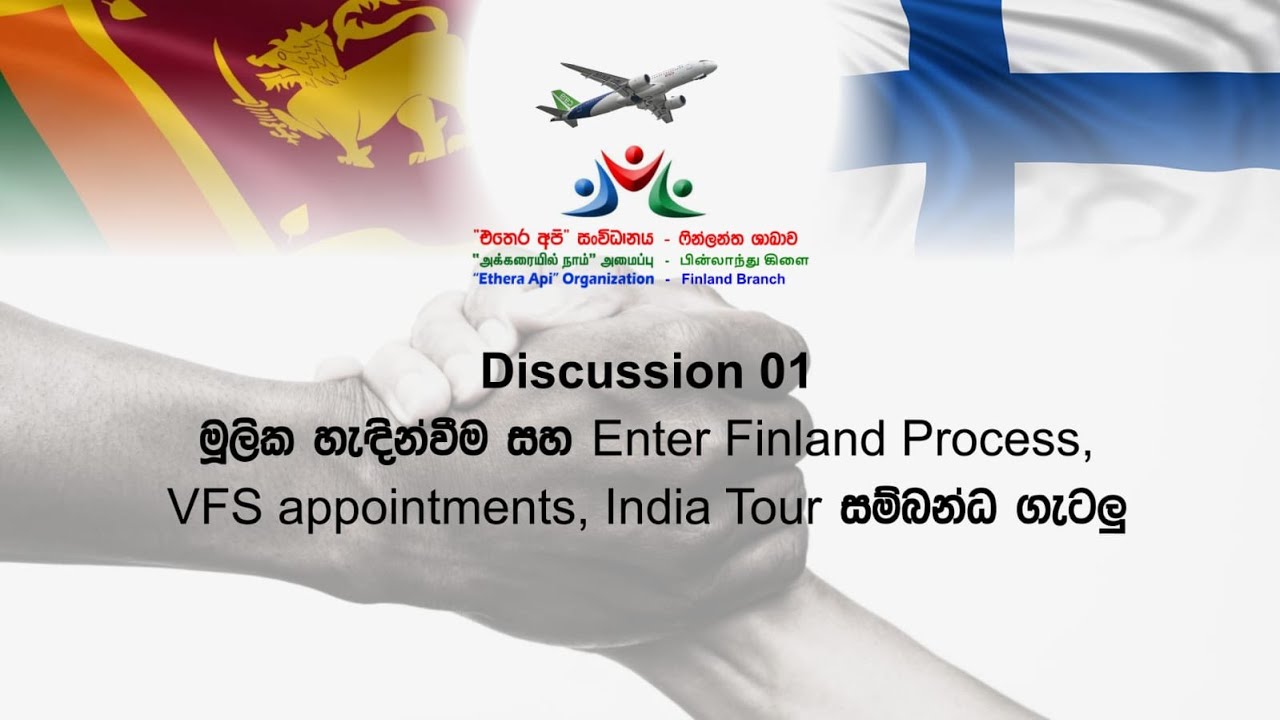 "එතෙර අපි" සංවිධානය - ෆින්ලන්ත ශාඛාව
"அக்கரையில் நாம்" அமைப்பு - பின்லாந்து கிளை
"Ethera Api" Organization - Finland Branch

Discussion 01
මූලික හැඳින්වීම සහ Enter Finland Process, VFS appointments, India Tour සම්බන්ධ ගැටලු